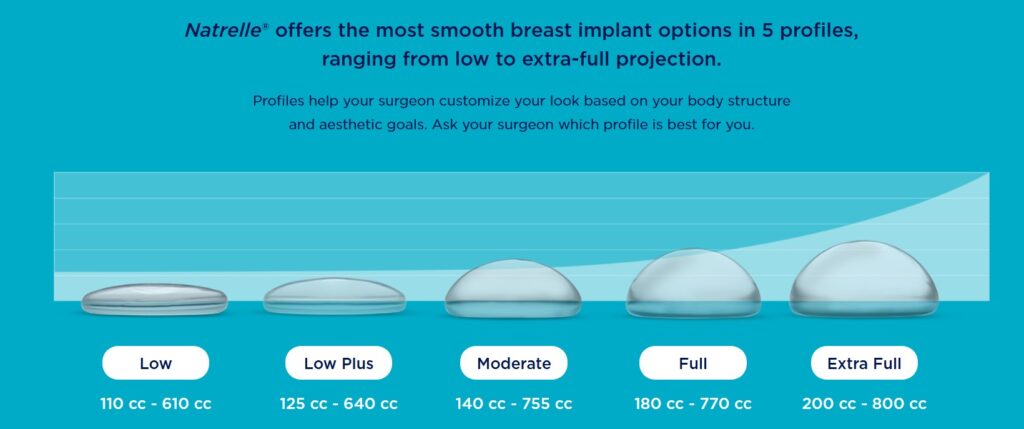 Natrelle® offers the most smooth breast implant options in 5 profiles, ranging from low to extra-full projection.

Profiles help your surgeon customize your look based on your body structure and aesthetic goals. Ask your surgeon which profile is best for you.

Low
110 cc - 610 cc

Low Plus
125 cc - 640 cc

Moderate
140 cc - 755 cc

Full
180 cc - 770 cc

Extra Full
200 cc - 800 cc